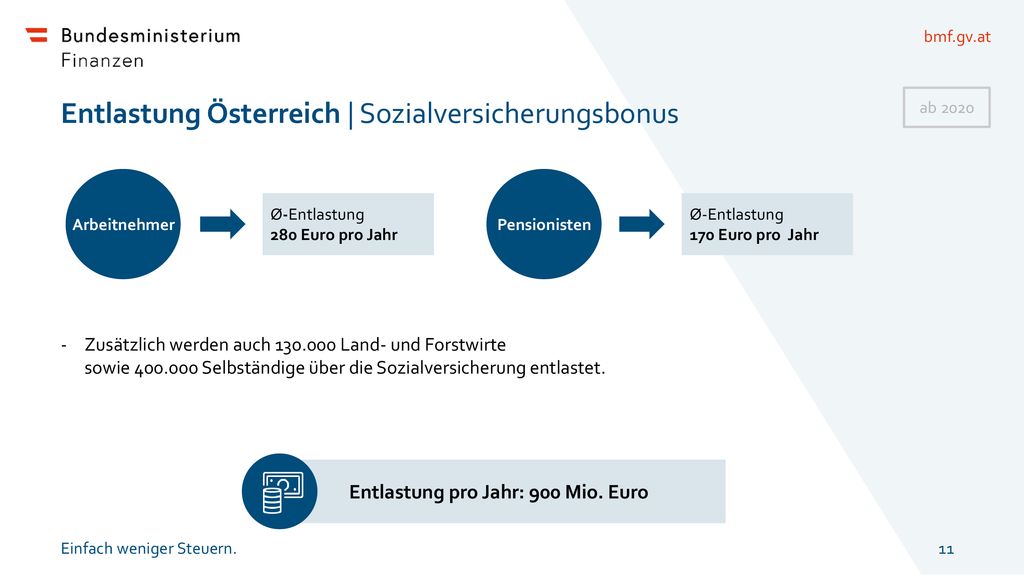 Bundesministerium
Finanzen

bmf.gv.at

Entlastung Österreich | Sozialversicherungsbonus

ab 2020

Arbeitnehmer

Ø-Entlastung
280 Euro pro Jahr

Pensionisten

Ø-Entlastung
170 Euro pro Jahr

- Zusätzlich werden auch 130.000 Land- und Forstwirte sowie 400.000 Selbständige über die Sozialversicherung entlastet.

Entlastung pro Jahr: 900 Mio. Euro

Einfach weniger Steuern.

11